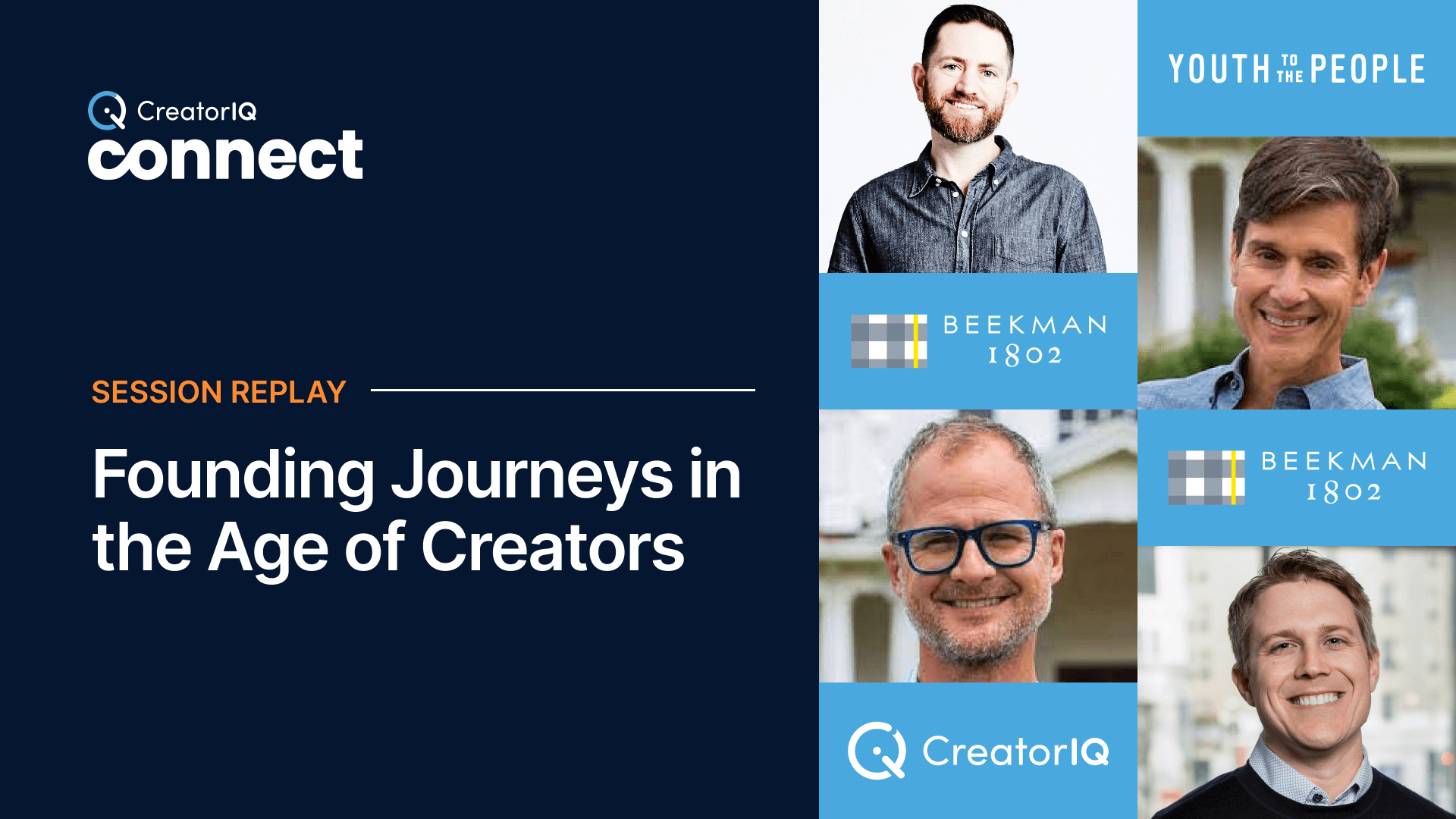 CreatorIQ
connect

SESSION REPLAY

Founding Journeys in the Age of Creators

YOUTH TO THE PEOPLE

BEEKMAN 1802

BEEKMAN 1802

CreatorIQ